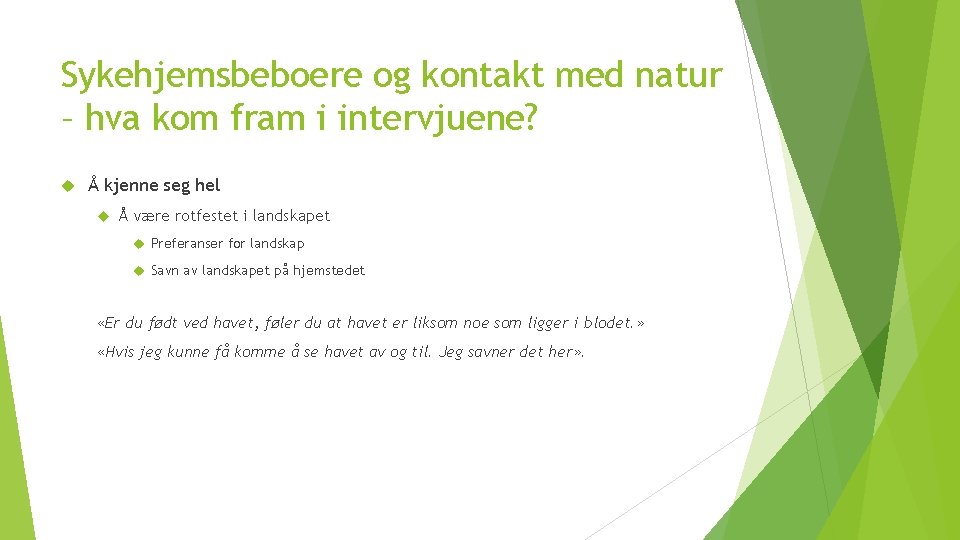 Sykehjemsbeboere og kontakt med natur – hva kom fram i intervjuene?

Å kjenne seg hel

Å være rotfestet i landskapet

Preferanser for landskap

Savn av landskapet på hjemstedet

«Er du født ved havet, føler du at havet er liksom noe som ligger i blodet.»

«Hvis jeg kunne få komme å se havet av og til. Jeg savner det her».